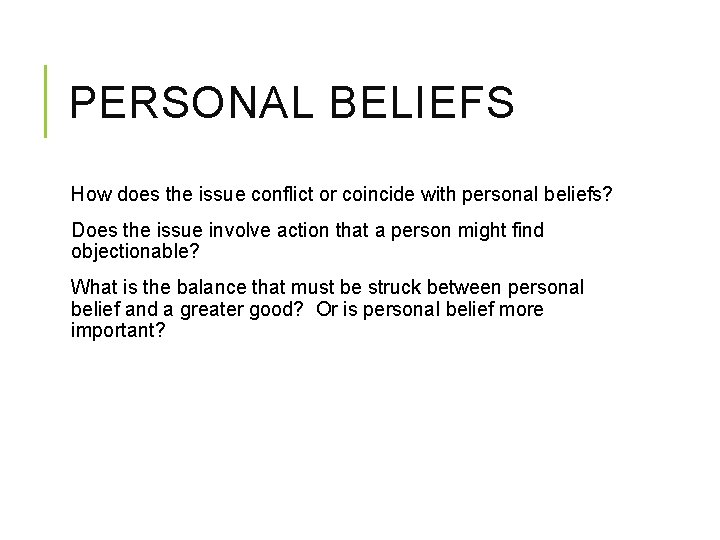 PERSONAL BELIEFS

How does the issue conflict or coincide with personal beliefs?

Does the issue involve action that a person might find objectionable?

What is the balance that must be struck between personal belief and a greater good? Or is personal belief more important?